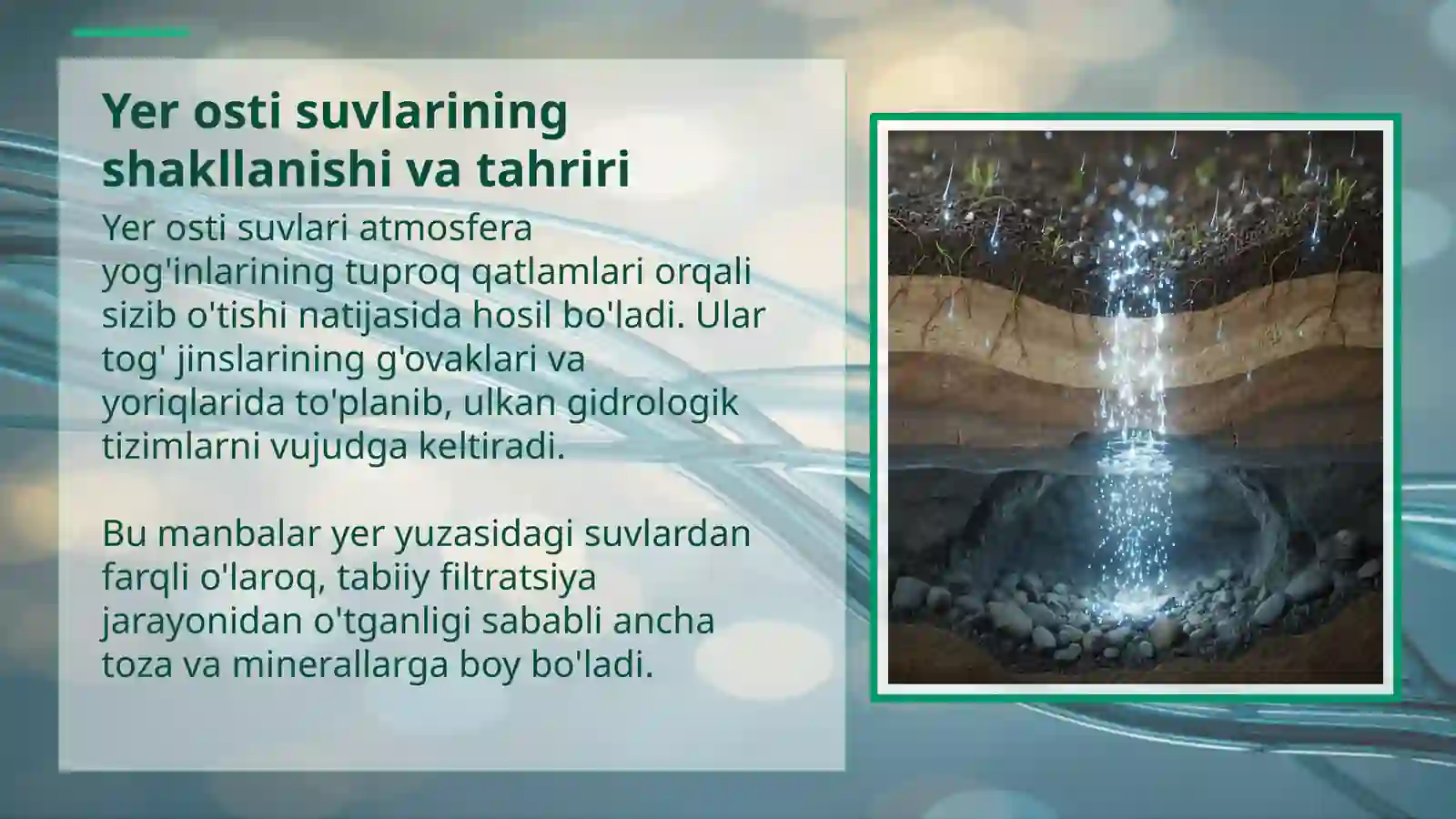 Yer osti suvlarining shakllanishi va tahriri

Yer osti suvlari atmosfera yog'inlarining tuproq qatlamlari orqali sizib o'tishi natijasida hosil bo'ladi. Ular tog' jinslarining g'ovaklari va yoriqlarida to'planib, ulkan gidrologik tizimlarni vujudga keltiradi.

Bu manbalar yer yuzasidagi suvlardan farqli o'laroq, tabiiy filtratsiya jarayonidan o'tganligi sababli ancha toza va minerallarga boy bo'ladi.